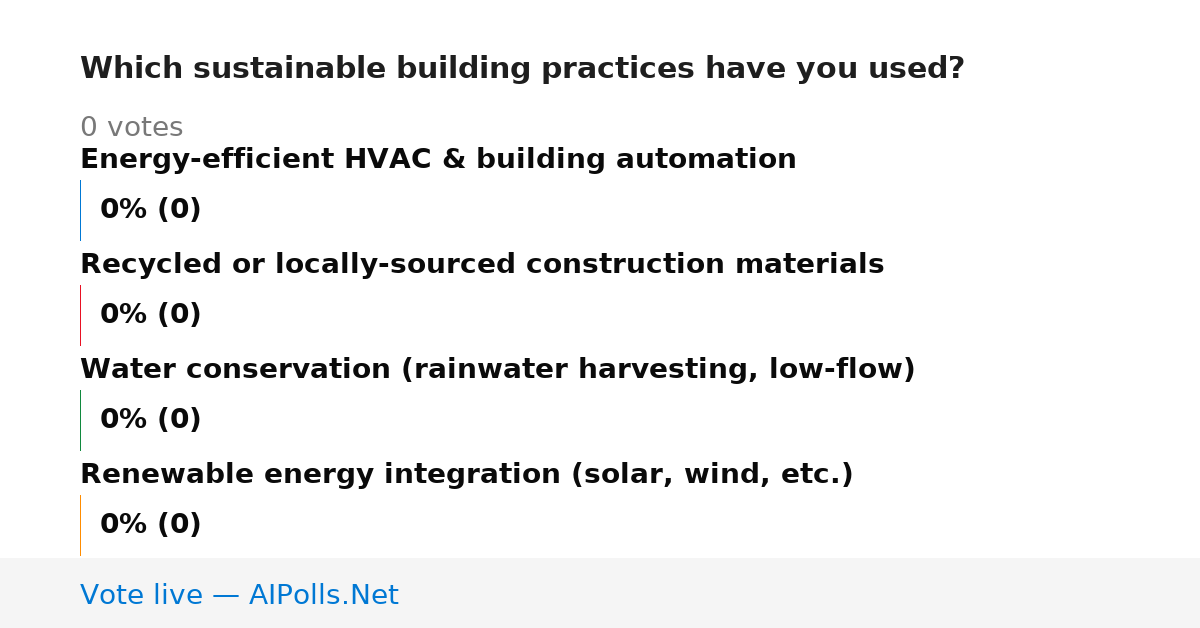 Which sustainable building practices have you used?

0 votes

Energy-efficient HVAC & building automation

0% (0)

Recycled or locally-sourced construction materials

0% (0)

Water conservation (rainwater harvesting, low-flow)

0% (0)

Renewable energy integration (solar, wind, etc.)

0% (0)

Vote live — AIPolls.Net